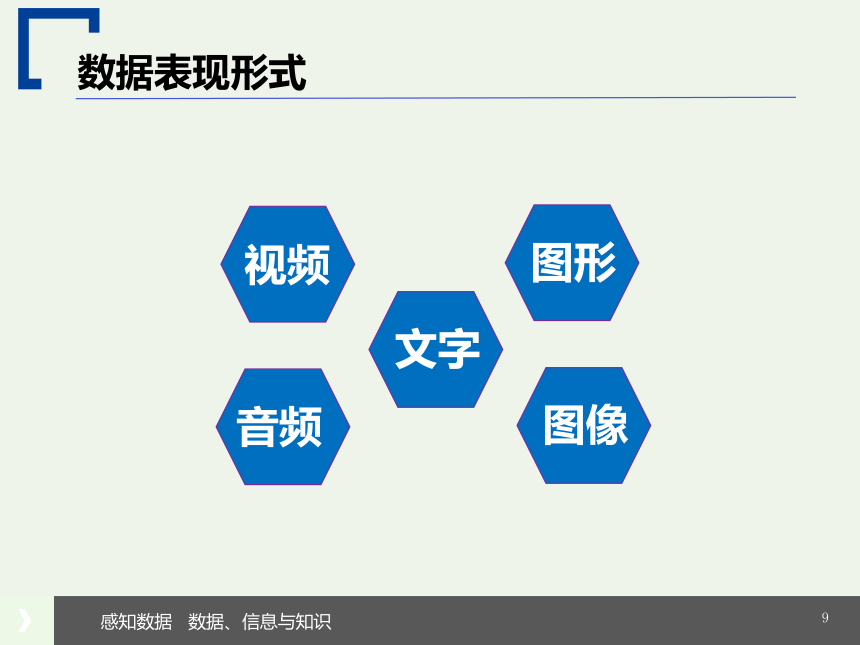 数据表现形式

视频

图形

文字

音频

图像

感知数据　数据、信息与知识

9